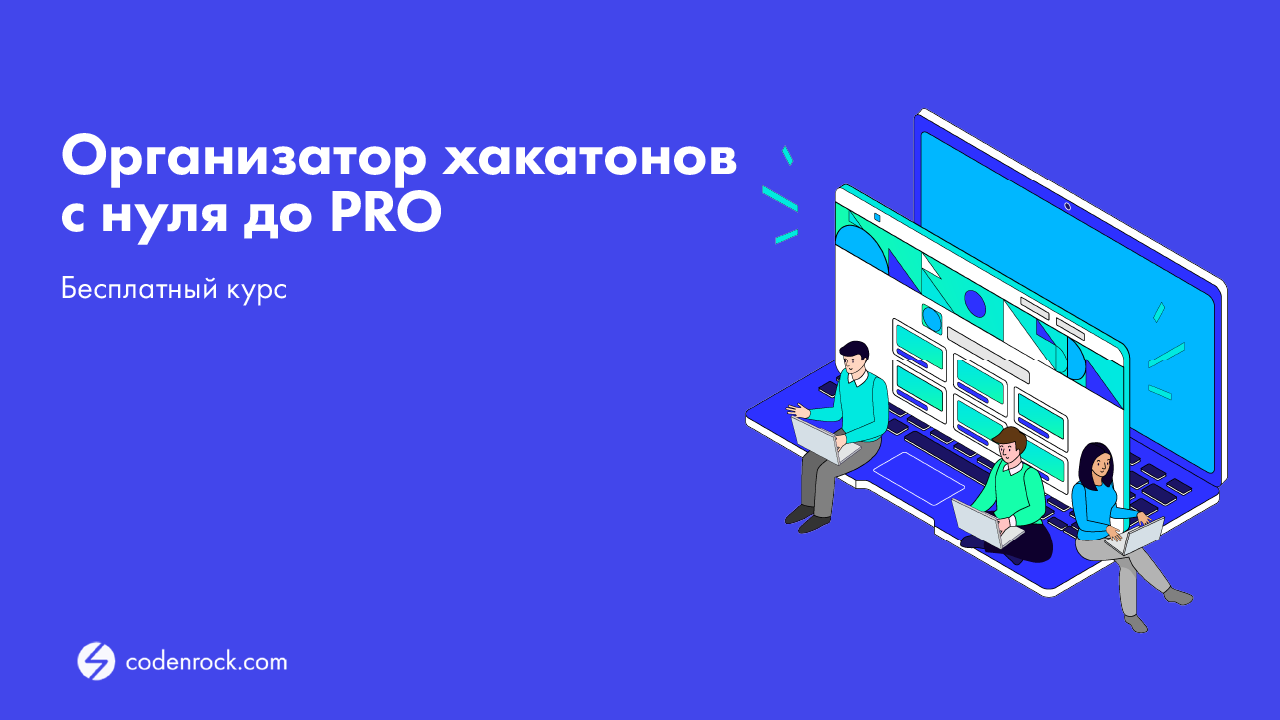 Организатор хакатонов с нуля до PRO

Бесплатный курс

codenrock.com